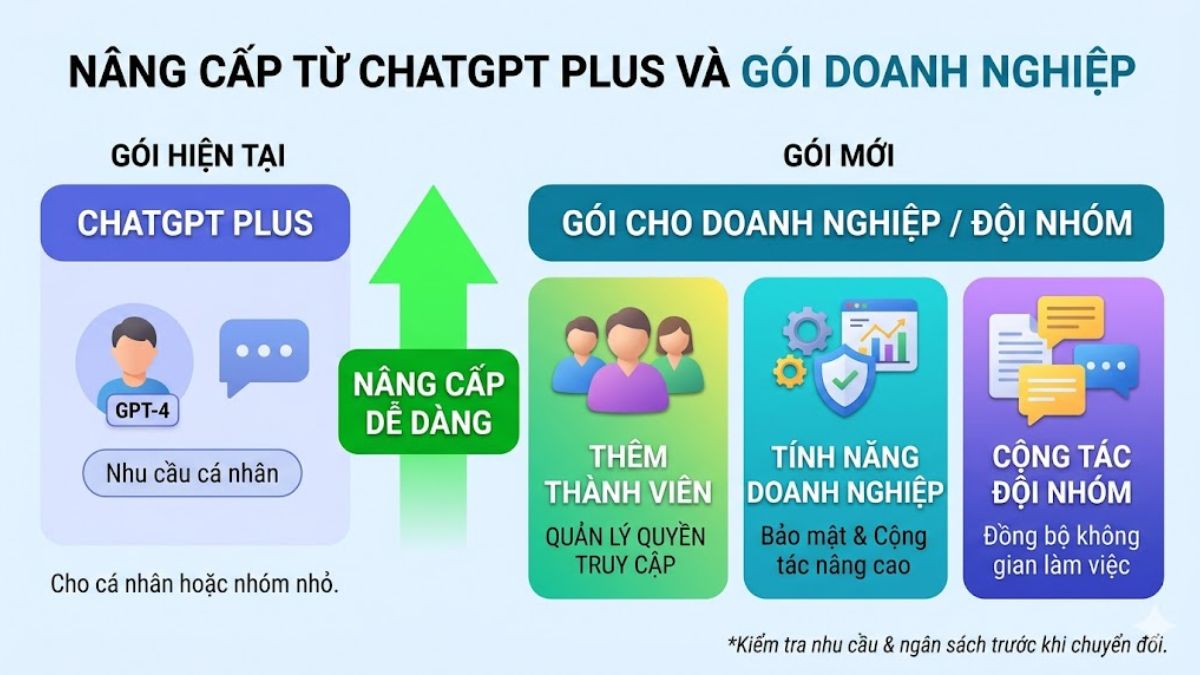 NÂNG CẤP TỪ CHATGPT PLUS VÀ GÓI DOANH NGHIỆP

GÓI HIỆN TẠI

CHATGPT PLUS

GPT-4

Nhu cầu cá nhân

Cho cá nhân hoặc nhóm nhỏ.

NÂNG CẤP DỄ DÀNG

GÓI MỚI

GÓI CHO DOANH NGHIỆP / ĐỘI NHÓM

THÊM THÀNH VIÊN

QUẢN LÝ QUYỀN TRUY CẬP

TÍNH NĂNG DOANH NGHIỆP

Bảo mật & Cộng tác nâng cao

CỘNG TÁC ĐỘI NHÓM

Đồng bộ không gian làm việc

*Kiểm tra nhu cầu & ngân sách trước khi chuyển đổi.